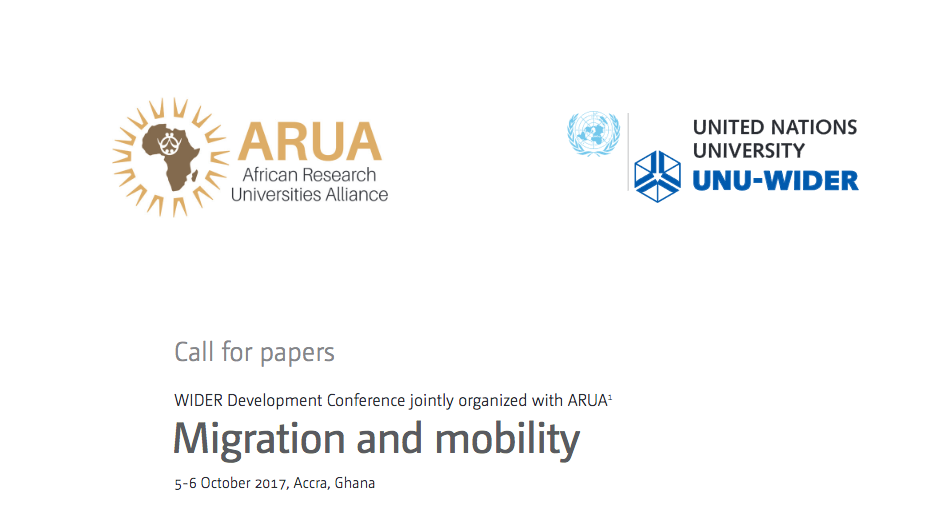 ARUA
African Research Universities Alliance

UNITED NATIONS UNIVERSITY
UNU-WIDER

Call for papers

WIDER Development Conference jointly organized with ARUA$^1$

Migration and mobility

5-6 October 2017, Accra, Ghana